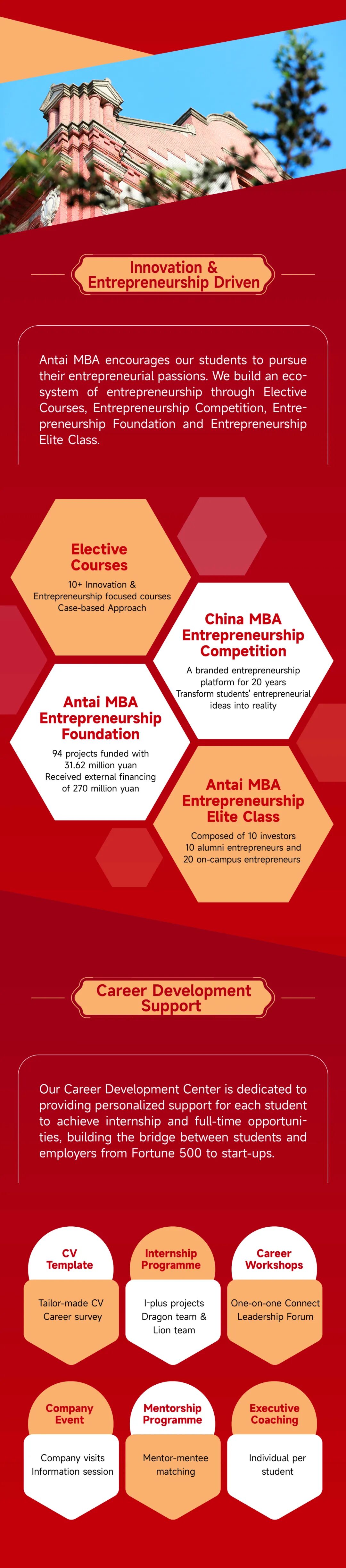 Innovation & Entrepreneurship Driven

Antai MBA encourages our students to pursue their entrepreneurial passions. We build an ecosystem of entrepreneurship through Elective Courses, Entrepreneurship Competition, Entrepreneurship Foundation and Entrepreneurship Elite Class.

Elective Courses
10+ Innovation & Entrepreneurship focused courses
Case-based Approach

China MBA Entrepreneurship Competition
A branded entrepreneurship platform for 20 years
Transform students' entrepreneurial ideas into reality

Antai MBA Entrepreneurship Foundation
94 projects funded with 31.62 million yuan
Received external financing of 270 million yuan

Antai MBA Entrepreneurship Elite Class
Composed of 10 investors
10 alumni entrepreneurs and 20 on-campus entrepreneurs

Career Development Support

Our Career Development Center is dedicated to providing personalized support for each student to achieve internship and full-time opportunities, building the bridge between students and employers from Fortune 500 to start-ups.

CV Template
Tailor-made CV
Career survey

Internship Programme
I-plus projects
Dragon team &
Lion team

Career Workshops
One-on-one Connect
Leadership Forum

Company Event
Company visits
Information session

Mentorship Programme
Mentor-mentee matching

Executive Coaching
Individual per student